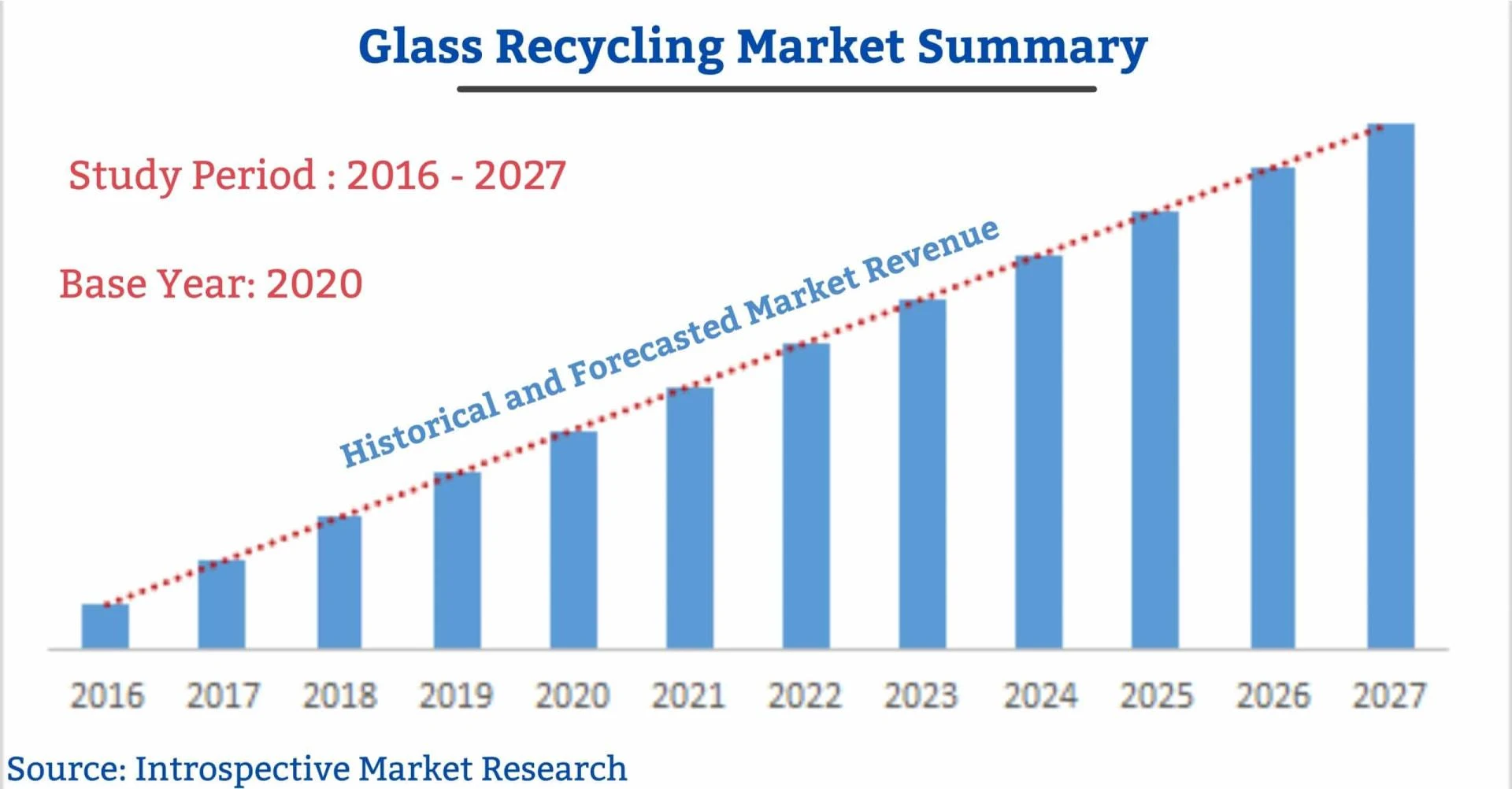 Glass Recycling Market Summary

Study Period : 2016 - 2027

Base Year: 2020

Historical and Forecasted Market Revenue

2016 2017 2018 2019 2020 2021 2022 2023 2024 2025 2026 2027

Source: Introspective Market Research